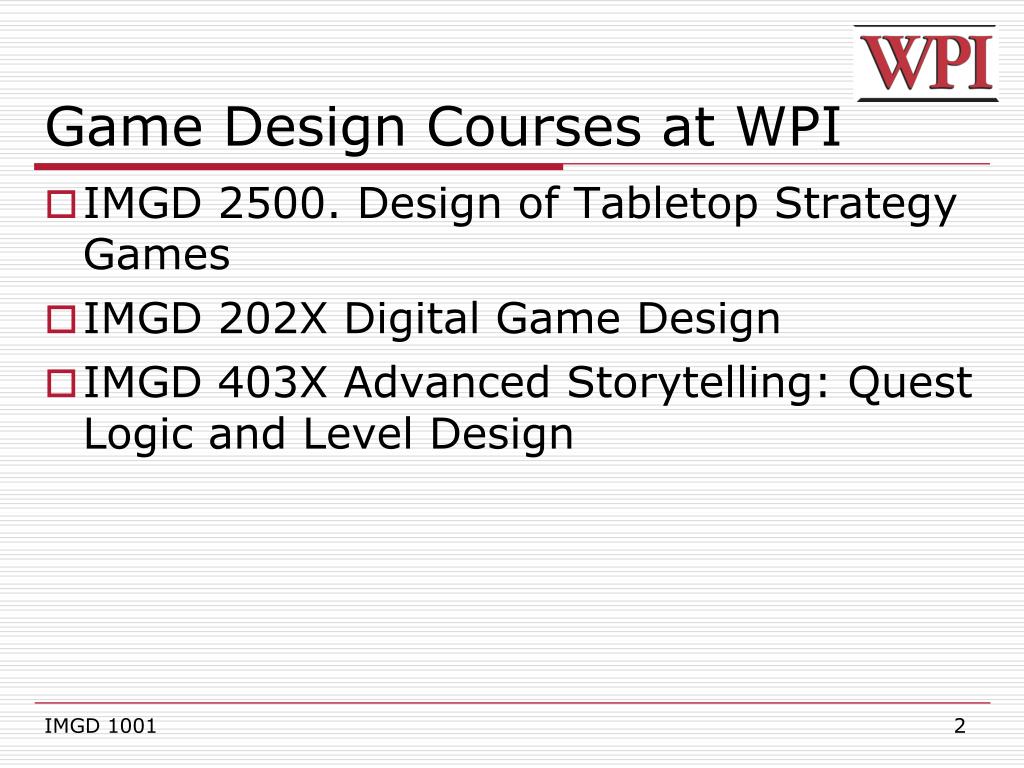 WPI

Game Design Courses at WPI

IMGD 2500. Design of Tabletop Strategy Games

IMGD 202X Digital Game Design

IMGD 403X Advanced Storytelling: Quest Logic and Level Design

IMGD 1001

2